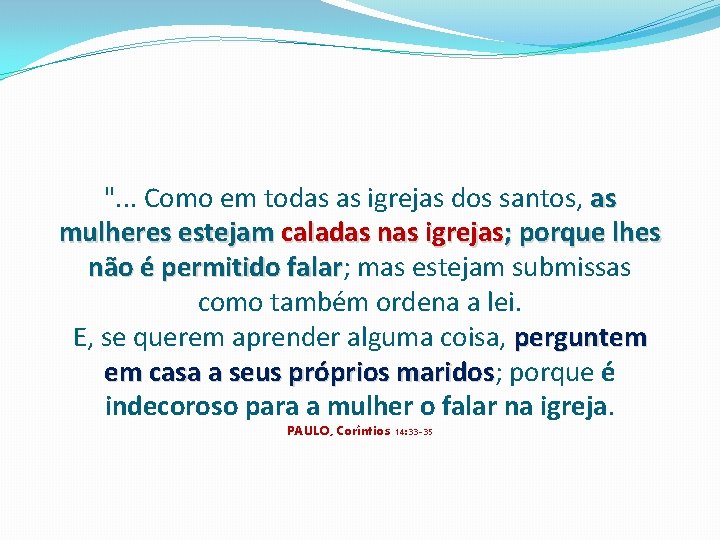 "... Como em todas as igrejas dos santos, as mulheres estejam caladas nas igrejas; porque lhes não é permitido falar; mas estejam submissas como também ordena a lei.
E, se querem aprender alguma coisa, perguntem em casa a seus próprios maridos; porque é indecoroso para a mulher o falar na igreja.
PAULO, Coríntios 14:33-35